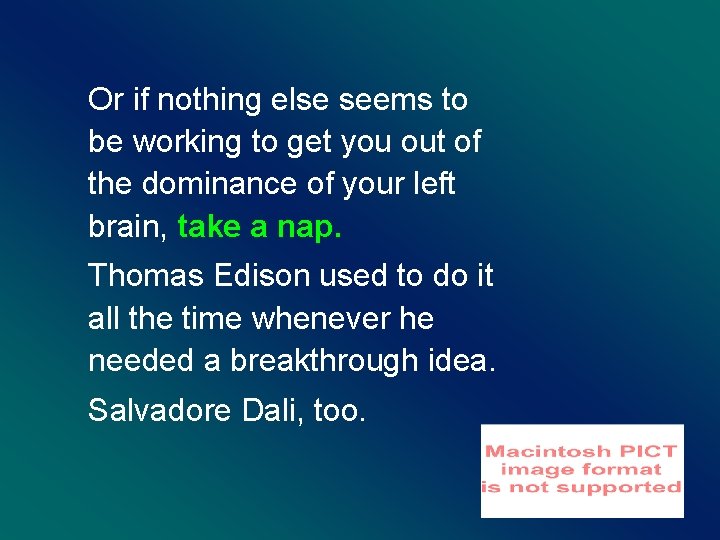 Or if nothing else seems to be working to get you out of the dominance of your left brain, take a nap.

Thomas Edison used to do it all the time whenever he needed a breakthrough idea.

Salvadore Dali, too.

Macintosh PICT image format is not supported